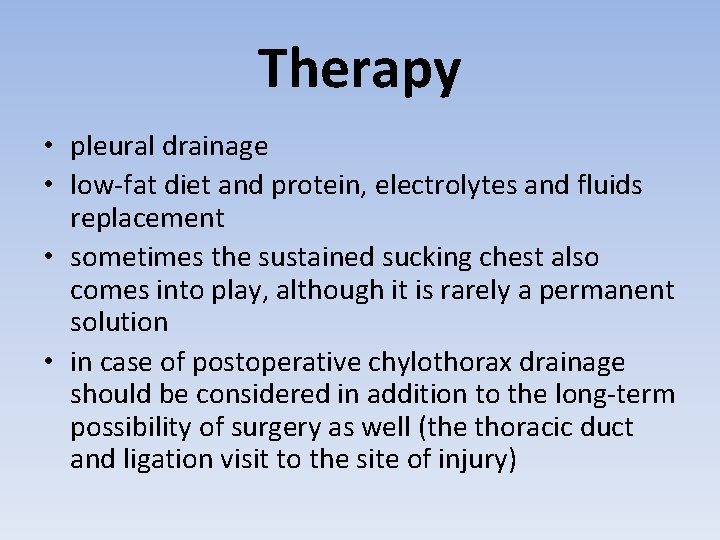 Therapy

• pleural drainage
• low-fat diet and protein, electrolytes and fluids replacement
• sometimes the sustained sucking chest also comes into play, although it is rarely a permanent solution
• in case of postoperative chylothorax drainage should be considered in addition to the long-term possibility of surgery as well (the thoracic duct and ligation visit to the site of injury)